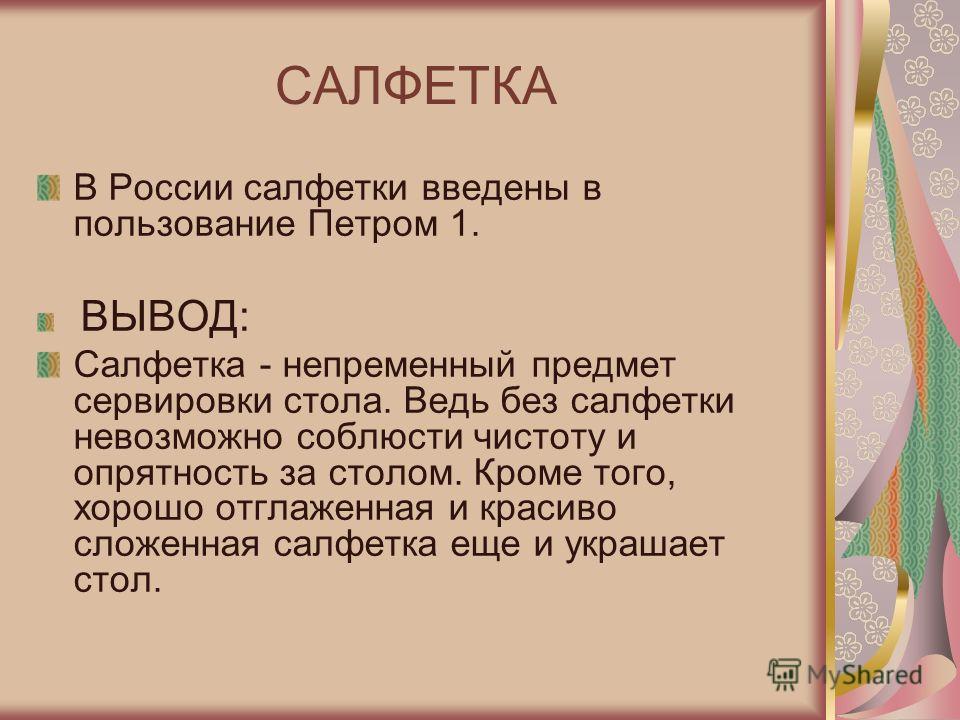 САЛФЕТКА

В России салфетки введены в пользование Петром 1.

ВЫВОД:

Салфетка - непременный предмет сервировки стола. Ведь без салфетки невозможно соблюсти чистоту и опрятность за столом. Кроме того, хорошо отглаженная и красиво сложенная салфетка еще и украшает стол.

MyShared